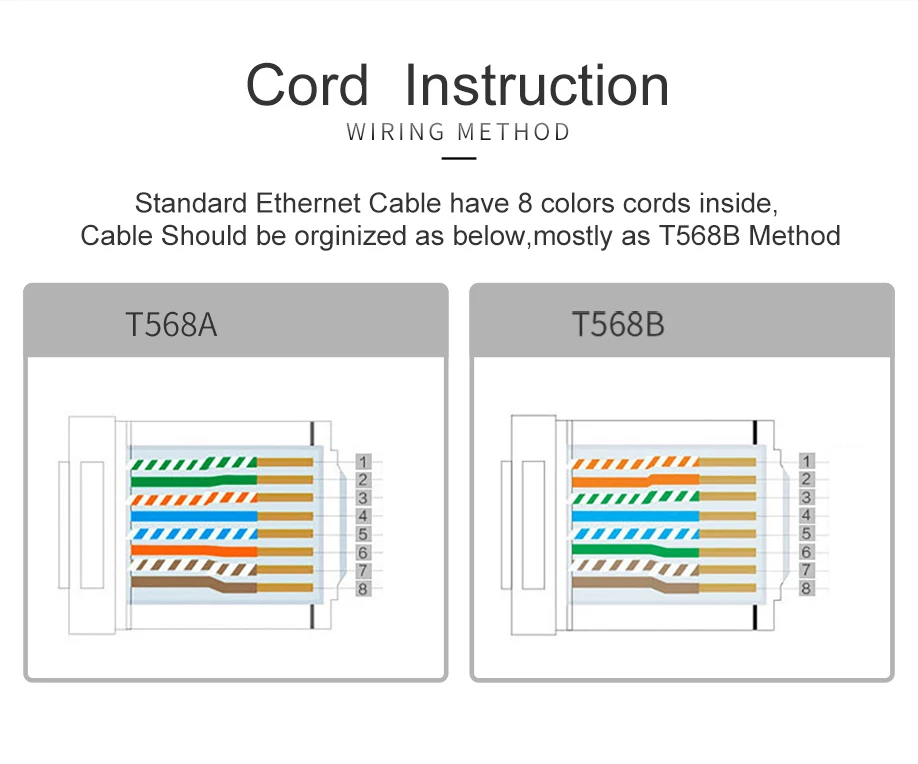 Cord Instruction

WIRING METHOD

Standard Ethernet Cable have 8 colors cords inside,
Cable Should be orginized as below,mostly as T568B Method

T568A

1
2
3
4
5
6
7
8

T568B

1
2
3
4
5
6
7
8